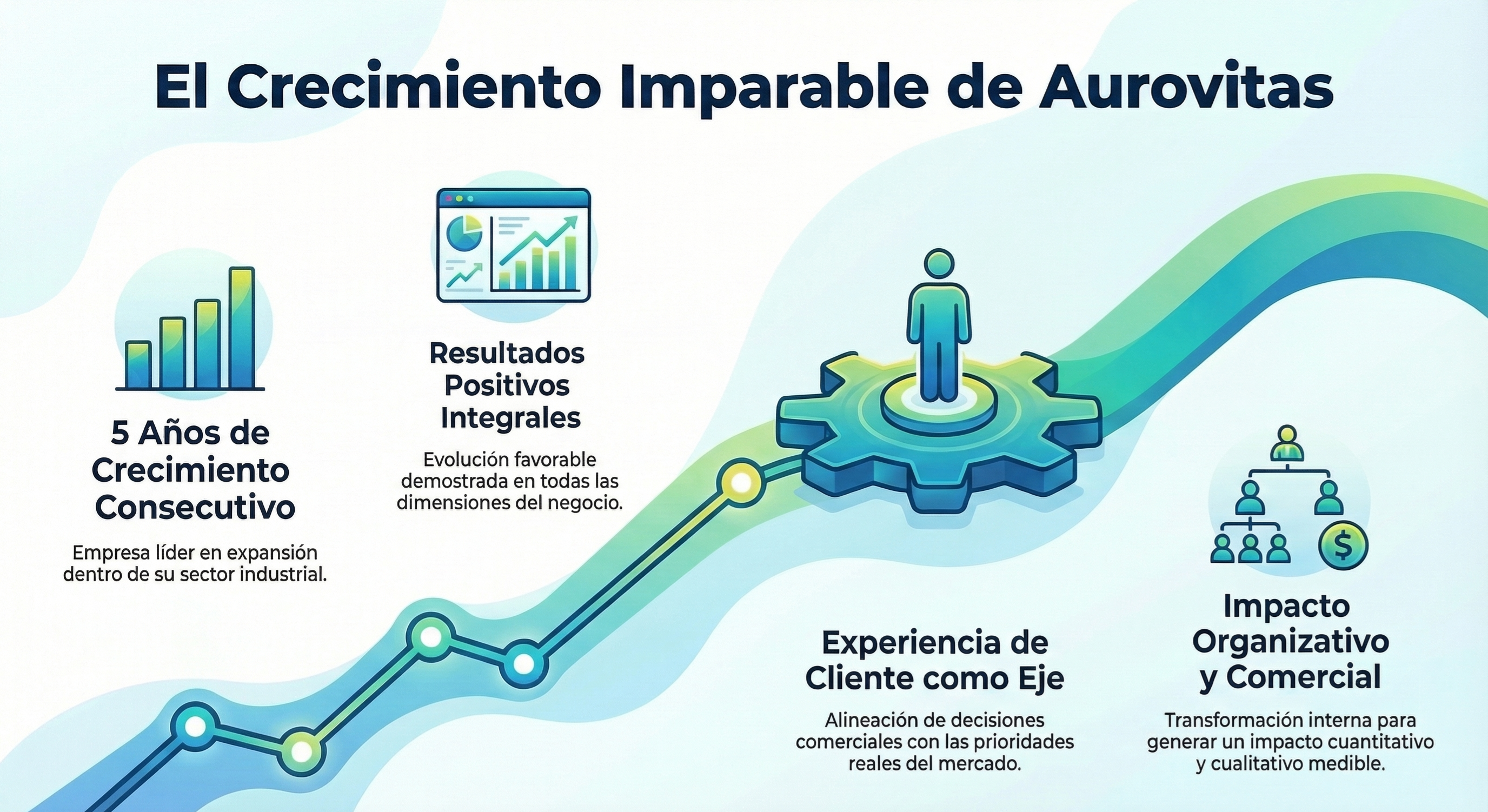 El Crecimiento Imparable de Aurovitas

5 Años de Crecimiento Consecutivo

Empresa líder en expansión dentro de su sector industrial.

Resultados Positivos Integrales

Evolución favorable demostrada en todas las dimensiones del negocio.

Experiencia de Cliente como Eje

Alineación de decisiones comerciales con las prioridades reales del mercado.

Impacto Organizativo y Comercial

Transformación interna para generar un impacto cuantitativo y cualitativo medible.